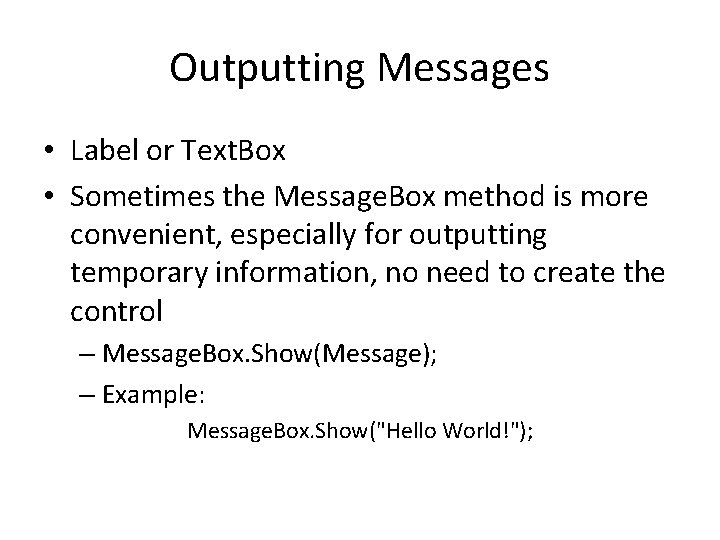 Outputting Messages

• Label or TextBox

• Sometimes the MessageBox method is more convenient, especially for outputting temporary information, no need to create the control

– MessageBox.Show(Message);

– Example:

MessageBox.Show("Hello World!");